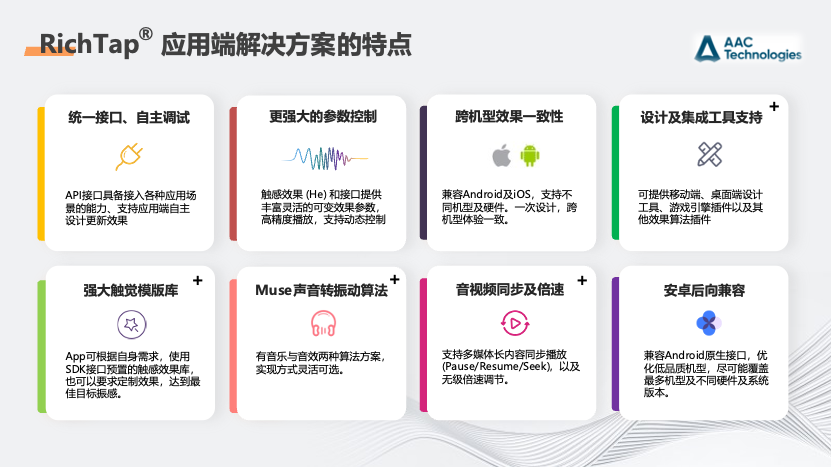 RichTap® 应用端解决方案的特点

AAC Technologies

统一接口、自主调试

API接口具备接入各种应用场景的能力、支持应用端自主设计更新效果

更强大的参数控制

触感效果 (He) 和接口提供丰富灵活的可变效果参数，高精度播放，支持动态控制

跨机型效果一致性

兼容Android及iOS，支持不同机型及硬件。一次设计，跨机型体验一致。

设计及集成工具支持 +

可提供移动端、桌面端设计工具、游戏引擎插件以及其他效果算法插件

强大触觉模版库 +

App可根据自身需求，使用SDK接口预置的触感效果库，也可以要求定制效果，达到最佳目标振感。

Muse声音转振动算法 +

有音乐与音效两种算法方案，实现方式灵活可选。

音视频同步及倍速 +

支持多媒体长内容同步播放 (Pause/Resume/Seek)，以及无级倍速调节。

安卓后向兼容

兼容Android原生接口，优化低品质机型，尽可能覆盖最多机型及不同硬件及系统版本。